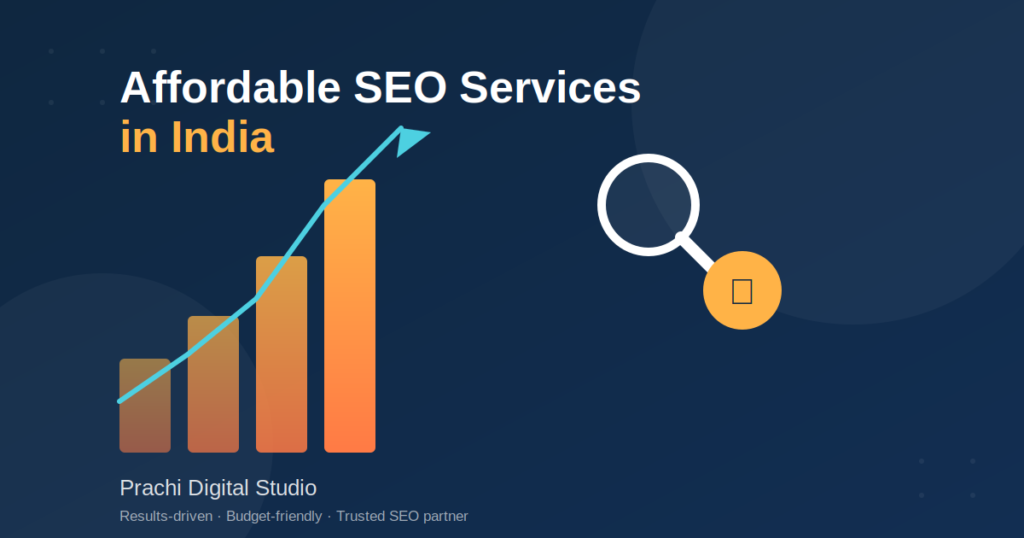 Affordable SEO Services
in India

Prachi Digital Studio

Results-driven · Budget-friendly · Trusted SEO partner